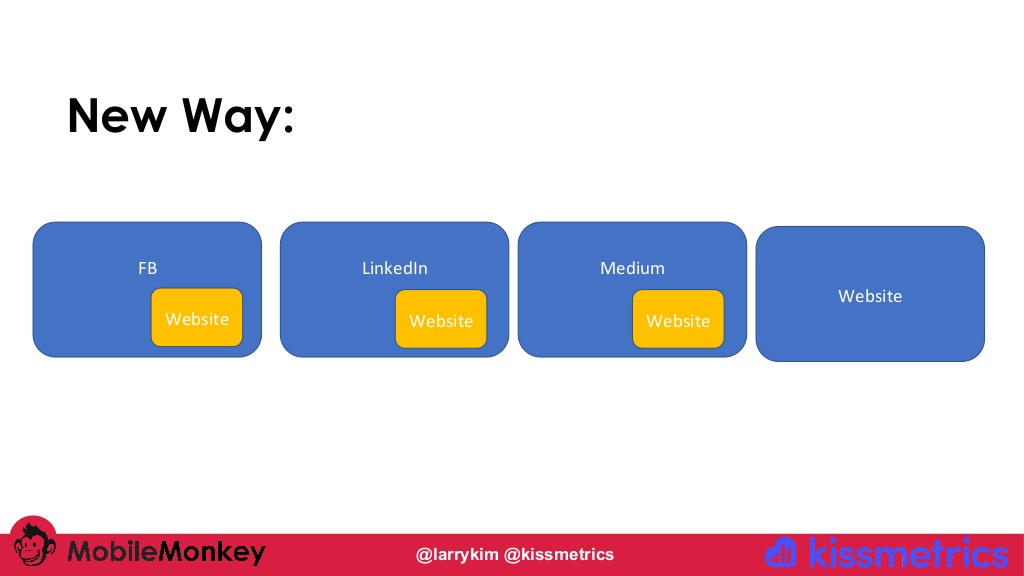 New Way:

FB

Website

LinkedIn

Website

Medium

Website

Website

MobileMonkey

@larrykim @kissmetrics

kissmetrics